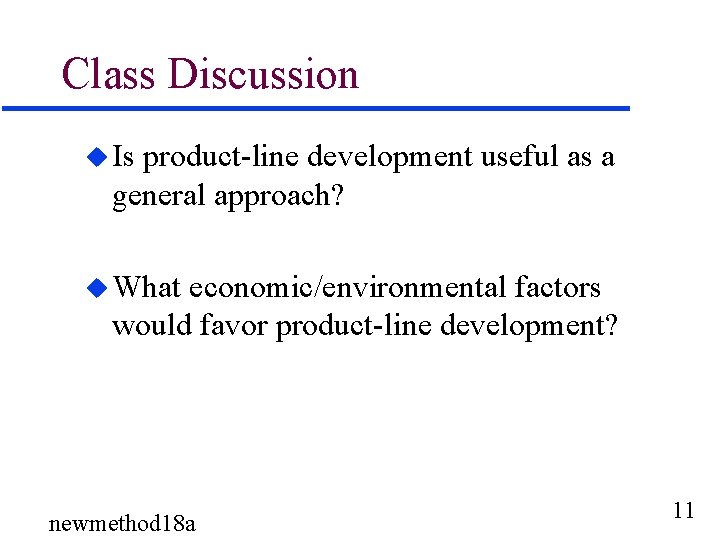 Class Discussion

Is product-line development useful as a general approach?

What economic/environmental factors would favor product-line development?

newmethod18a

11